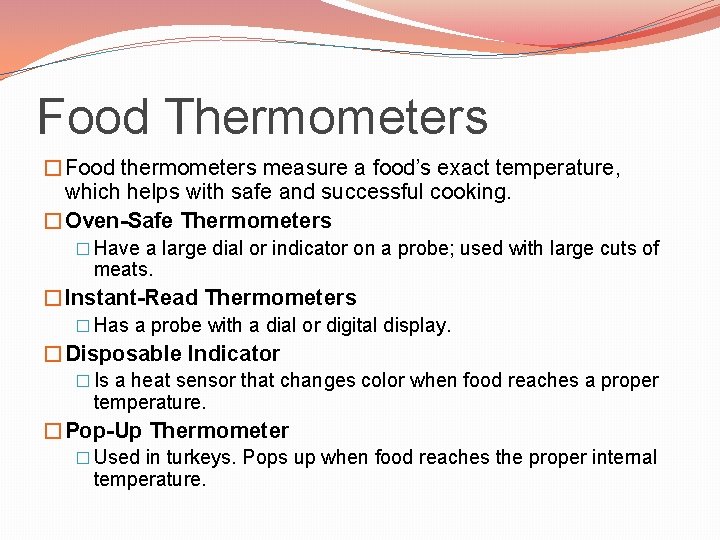 Food Thermometers

□ Food thermometers measure a food's exact temperature, which helps with safe and successful cooking.

□ Oven-Safe Thermometers

□ Have a large dial or indicator on a probe; used with large cuts of meats.

□ Instant-Read Thermometers

□ Has a probe with a dial or digital display.

□ Disposable Indicator

□ Is a heat sensor that changes color when food reaches a proper temperature.

□ Pop-Up Thermometer

□ Used in turkeys. Pops up when food reaches the proper internal temperature.